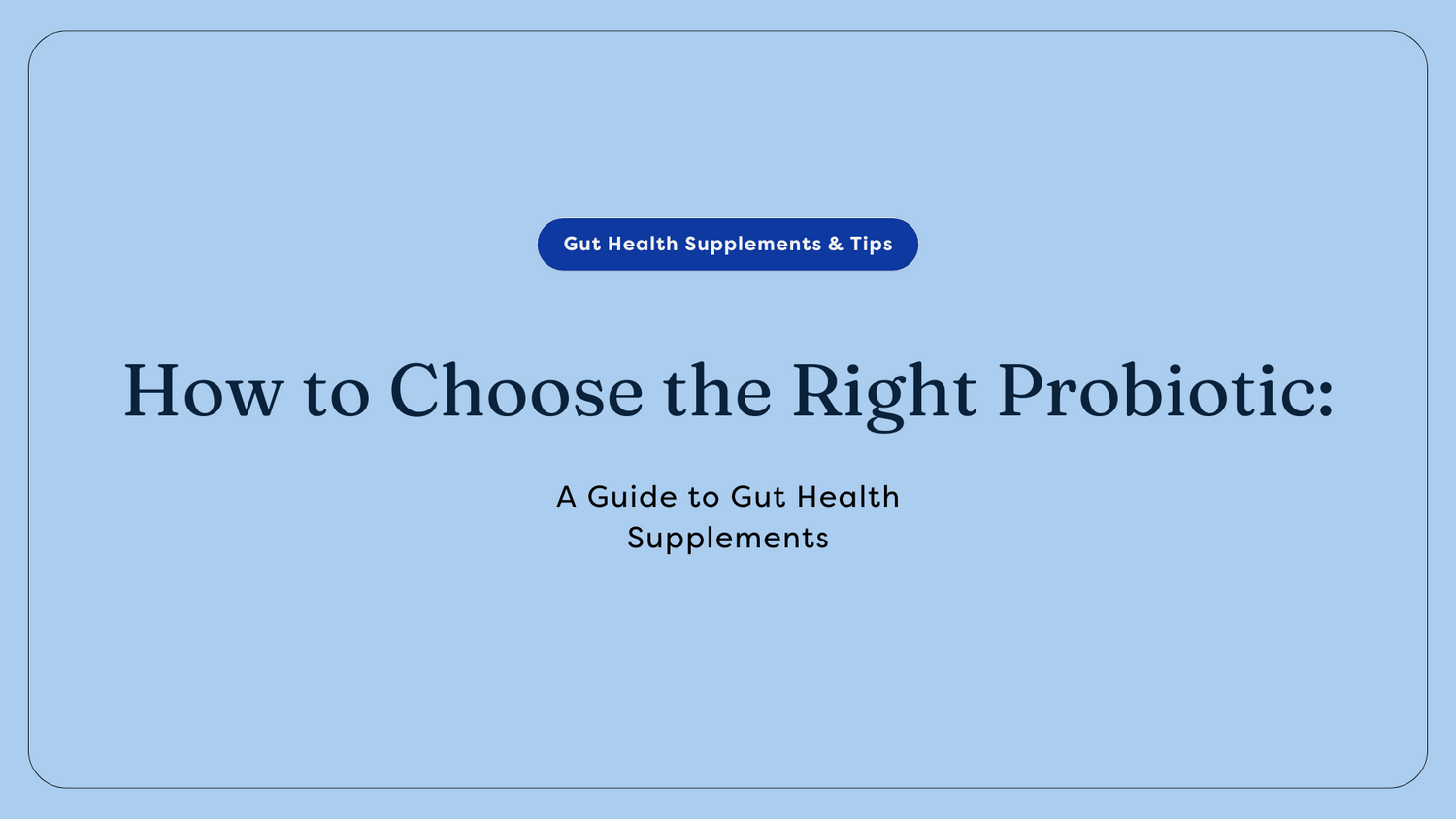 Gut Health Supplements & Tips

How to Choose the Right Probiotic:

A Guide to Gut Health Supplements